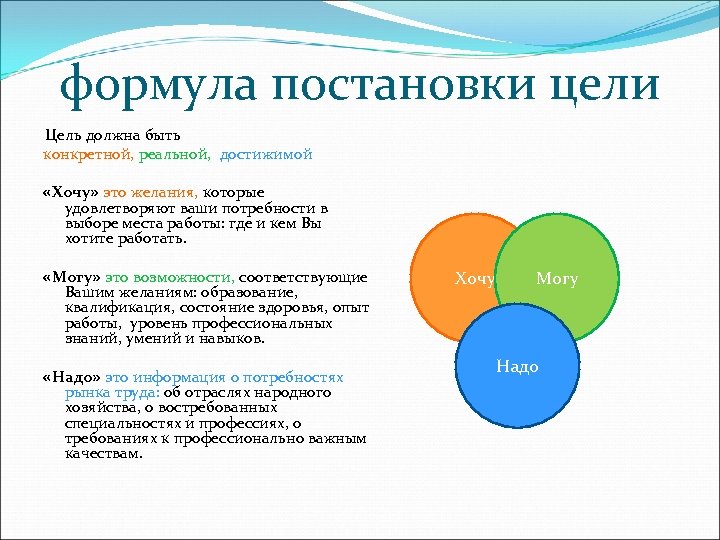 формула постановки цели

Цель должна быть
конкретной, реальной, достижимой

«Хочу» это желания, которые удовлетворяют ваши потребности в выборе места работы: где и кем Вы хотите работать.

«Могу» это возможности, соответствующие Вашим желаниям: образование, квалификация, состояние здоровья, опыт работы, уровень профессиональных знаний, умений и навыков.

«Надо» это информация о потребностях рынка труда: об отраслях народного хозяйства, о востребованных специальностях и профессиях, о требованиях к профессионально важным качествам.

Хочу

Могу

Надо